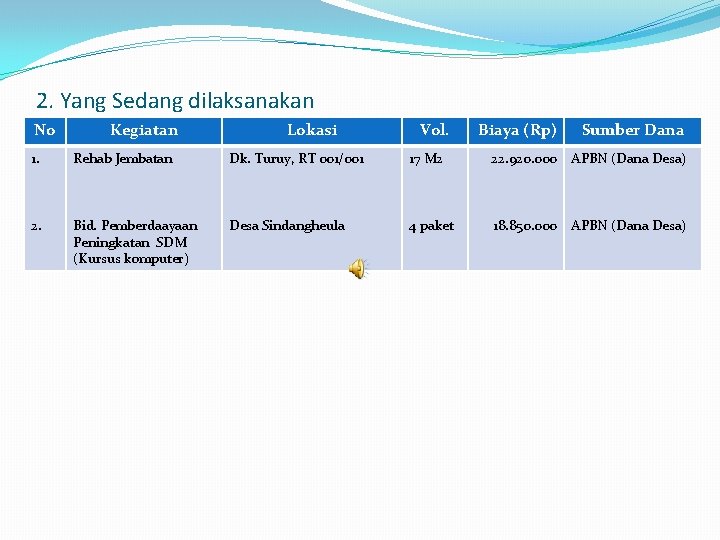 2. Yang Sedang dilaksanakan

| No | Kegiatan | Lokasi | Vol. | Biaya (Rp) | Sumber Dana |
|---|---|---|---|---|---|
| 1. | Rehab Jembatan | Dk. Turuy, RT 001/001 | 17 M2 | 22.920.000 | APBN (Dana Desa) |
| 2. | Bid. Pemberdaayaan Peningkatan SDM (Kursus komputer) | Desa Sindangheula | 4 paket | 18.850.000 | APBN (Dana Desa) |